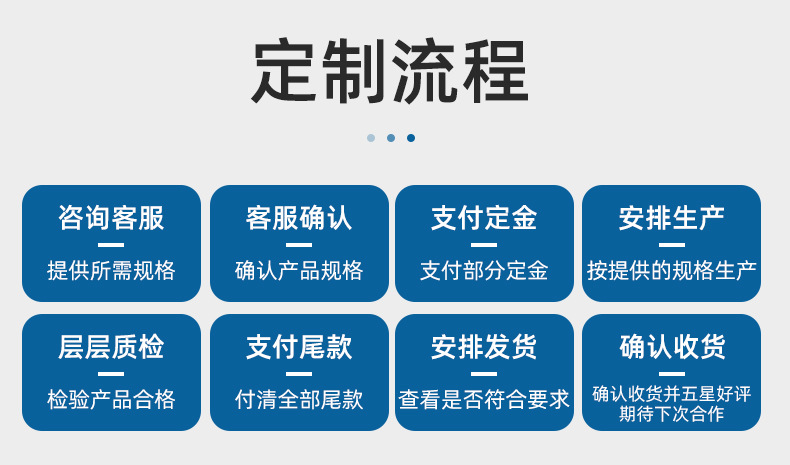 定制流程

咨询客服
提供所需规格

客服确认
确认产品规格

支付定金
支付部分定金

安排生产
按提供的规格生产

层层质检
检验产品合格

支付尾款
付清全部尾款

安排发货
查看是否符合要求

确认收货
确认收货并五星好评
期待下次合作